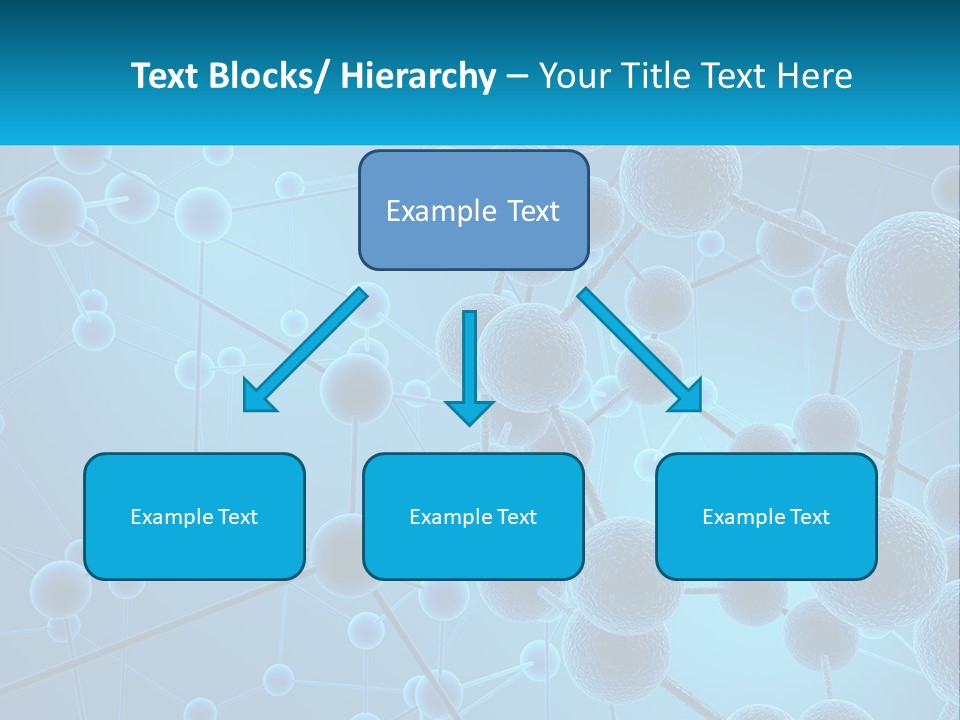 Text Blocks/ Hierarchy – Your Title Text Here

Example Text

Example Text

Example Text

Example Text